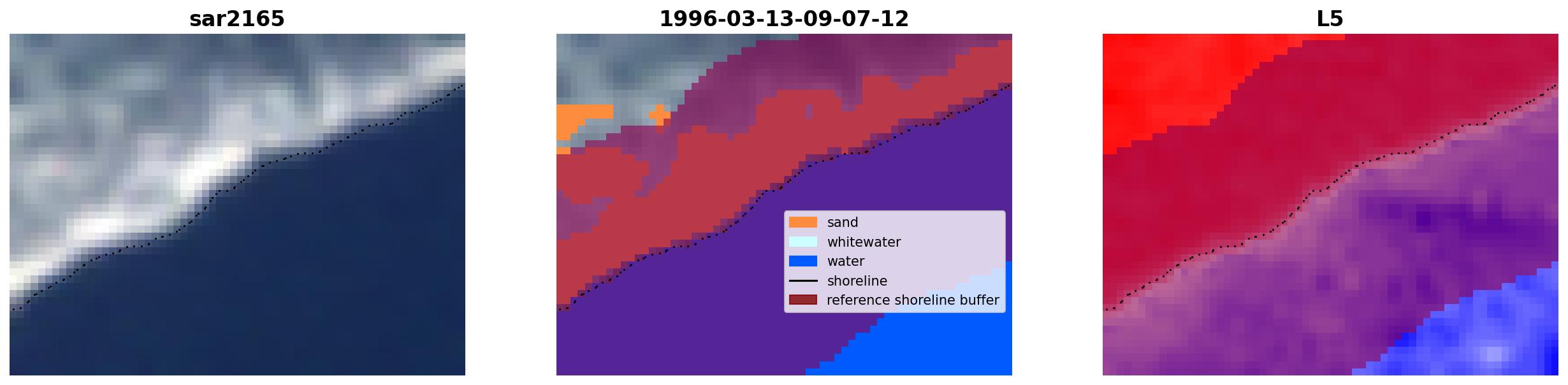 sar2165

1996-03-13-09-07-12

sand
whitewater
water
shoreline
reference shoreline buffer

L5